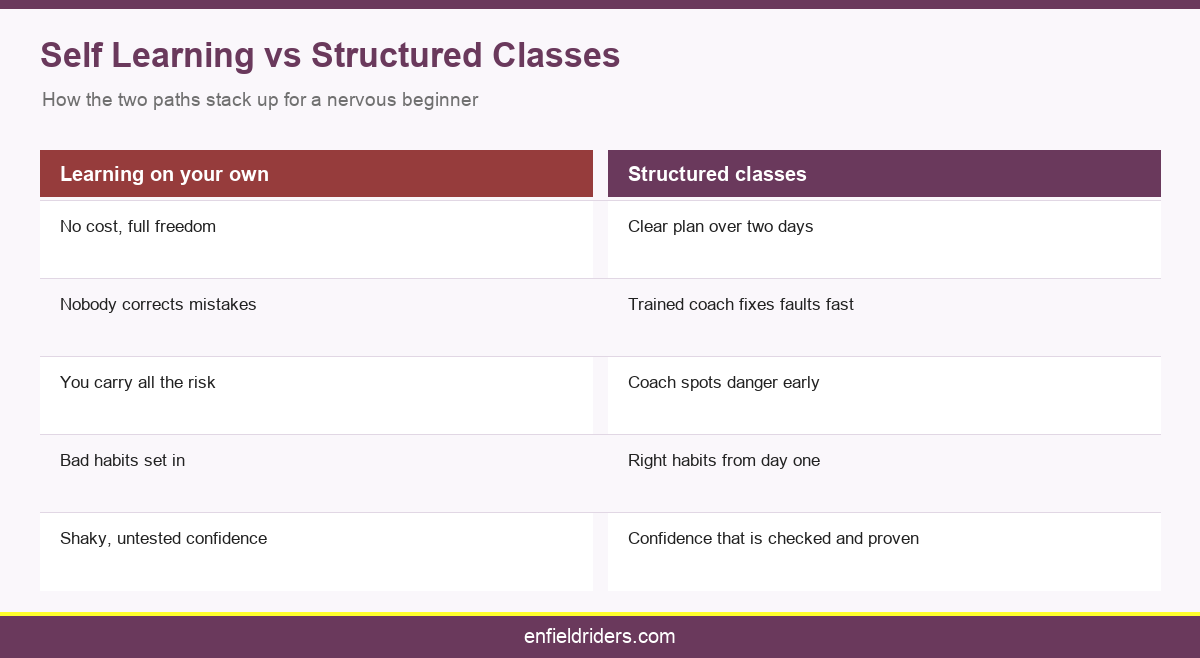 Self Learning vs Structured Classes

How the two paths stack up for a nervous beginner

| Learning on your own | Structured classes |
|---|---|
| No cost, full freedom | Clear plan over two days |
| Nobody corrects mistakes | Trained coach fixes faults fast |
| You carry all the risk | Coach spots danger early |
| Bad habits set in | Right habits from day one |
| Shaky, untested confidence | Confidence that is checked and proven |

enfieldriders.com